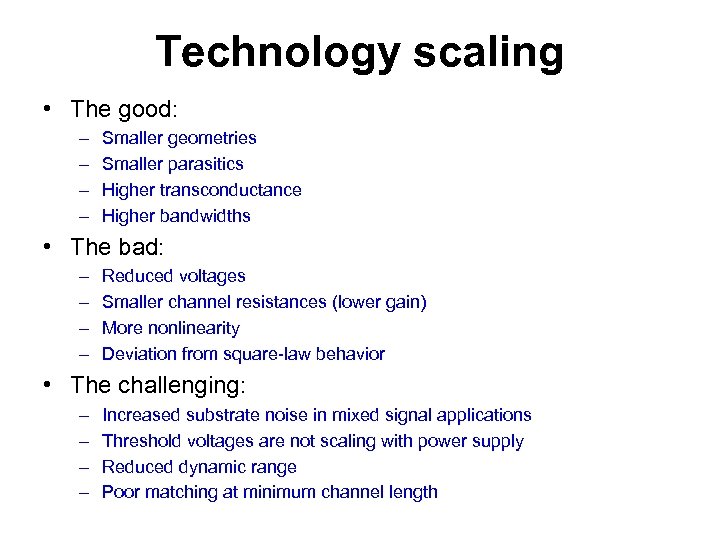 Technology scaling

• The good:
– Smaller geometries
– Smaller parasitics
– Higher transconductance
– Higher bandwidths

• The bad:
– Reduced voltages
– Smaller channel resistances (lower gain)
– More nonlinearity
– Deviation from square-law behavior

• The challenging:
– Increased substrate noise in mixed signal applications
– Threshold voltages are not scaling with power supply
– Reduced dynamic range
– Poor matching at minimum channel length